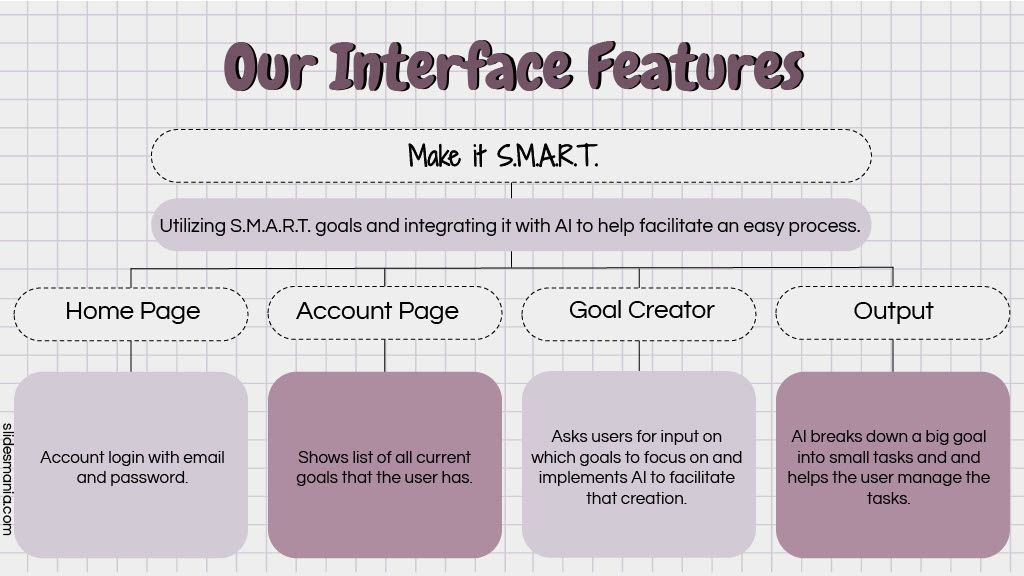 Our Interface Features

Make it S.M.A.R.T.

Utilizing S.M.A.R.T. goals and integrating it with AI to help facilitate an easy process.

Home Page

Account login with email and password.

Account Page

Shows list of all current goals that the user has.

Goal Creator

Asks users for input on which goals to focus on and implements AI to facilitate that creation.

Output

AI breaks down a big goal into small tasks and and helps the user manage the tasks.

slidesmania.com